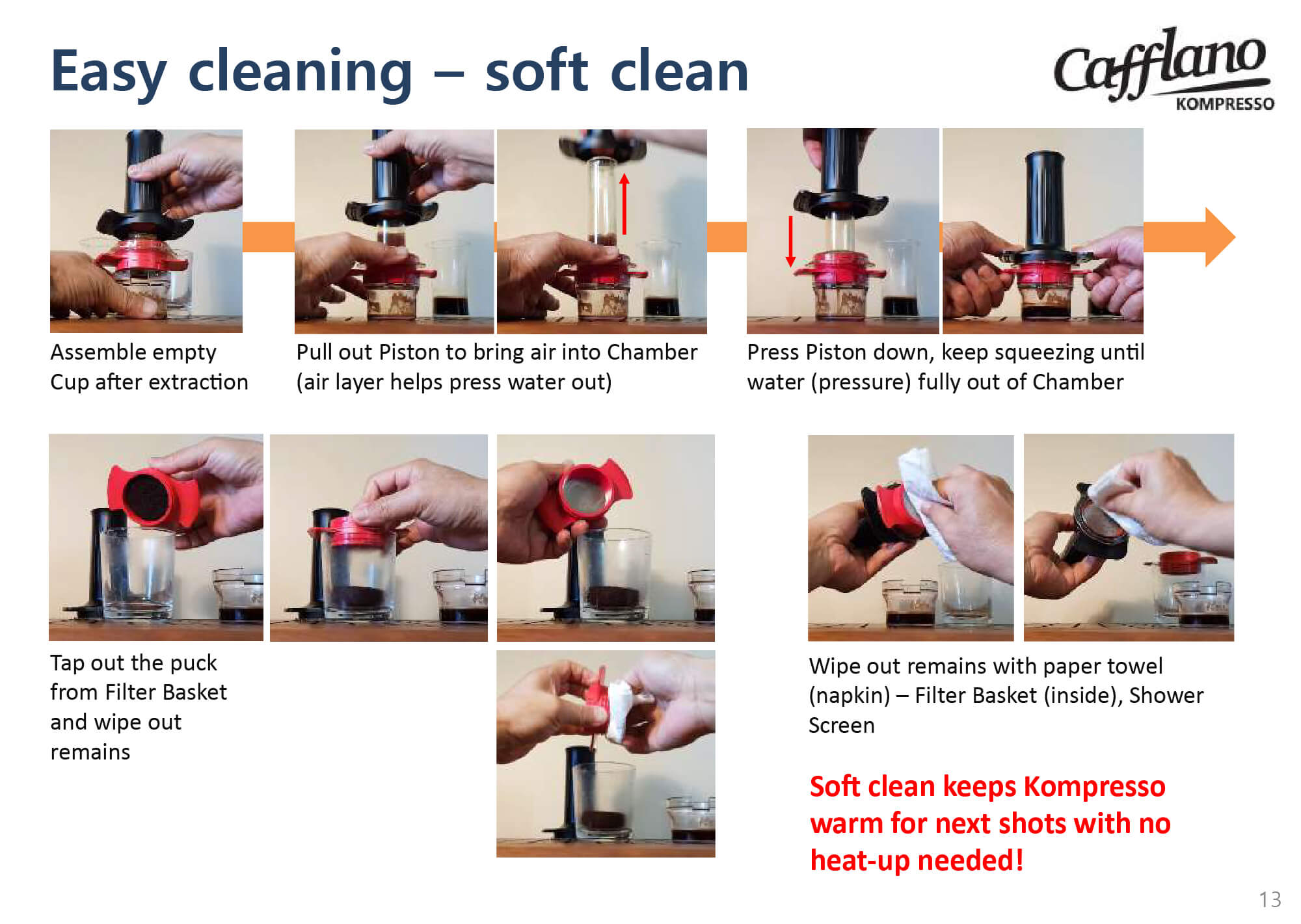 Easy cleaning – soft clean

Cafflano KOMPRESSO

Assemble empty Cup after extraction

Pull out Piston to bring air into Chamber (air layer helps press water out)

Press Piston down, keep squeezing until water (pressure) fully out of Chamber

Tap out the puck from Filter Basket and wipe out remains

Wipe out remains with paper towel (napkin) – Filter Basket (inside), Shower Screen

Soft clean keeps Kompresso warm for next shots with no heat-up needed!

13